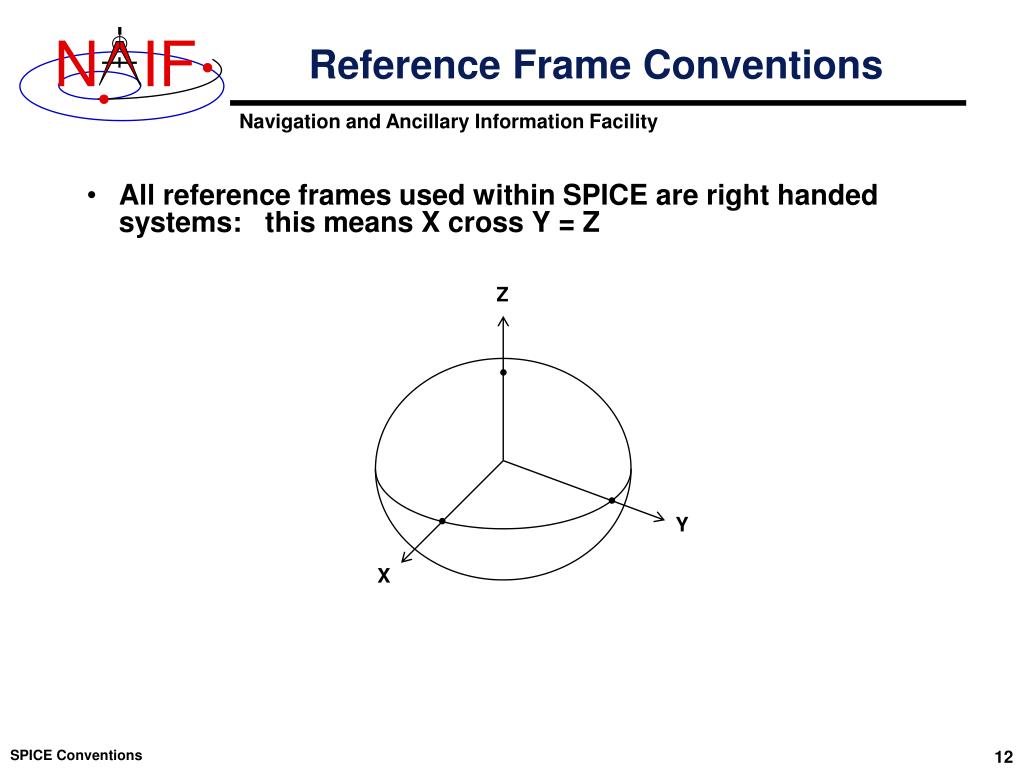 NAIF

Reference Frame Conventions

Navigation and Ancillary Information Facility

• All reference frames used within SPICE are right handed systems: this means X cross Y = Z

Z

Y

X

SPICE Conventions

12